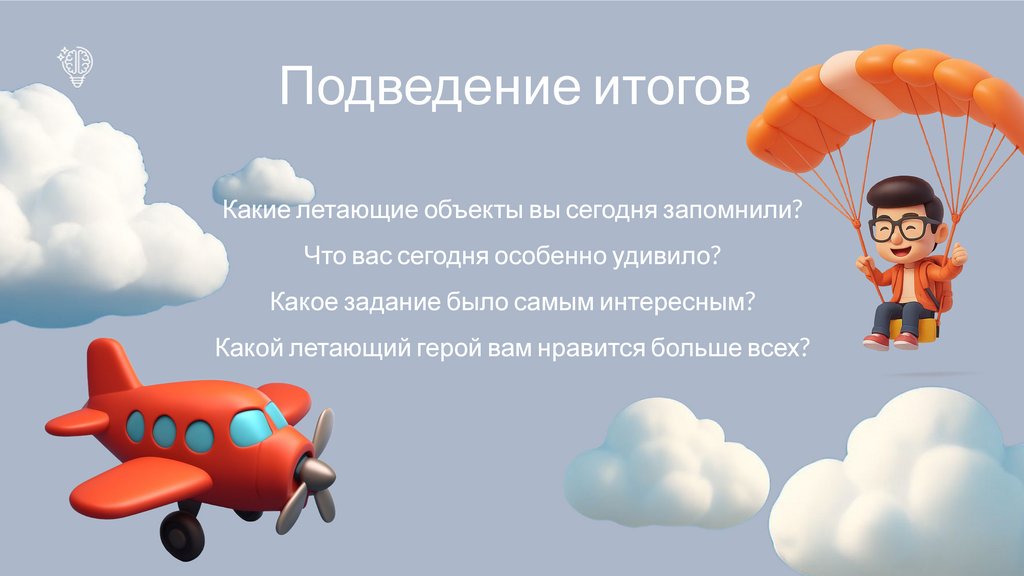 Подведение итогов

Какие летающие объекты вы сегодня запомнили?

Что вас сегодня особенно удивило?

Какое задание было самым интересным?

Какой летающий герой вам нравится больше всех?